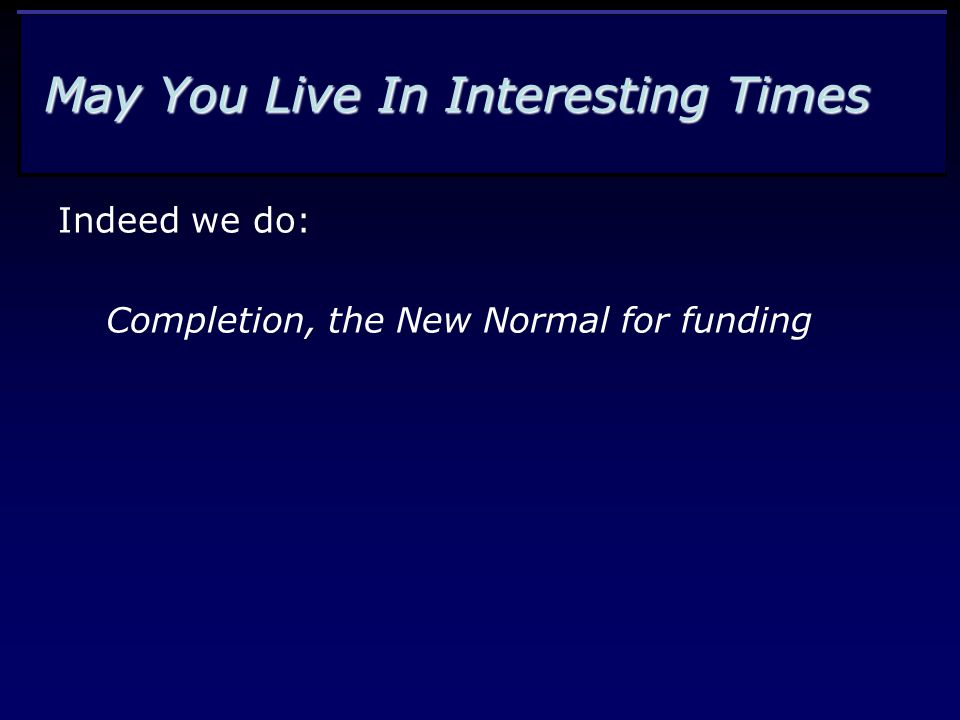 May You Live In Interesting Times

Indeed we do:

Completion, the New Normal for funding